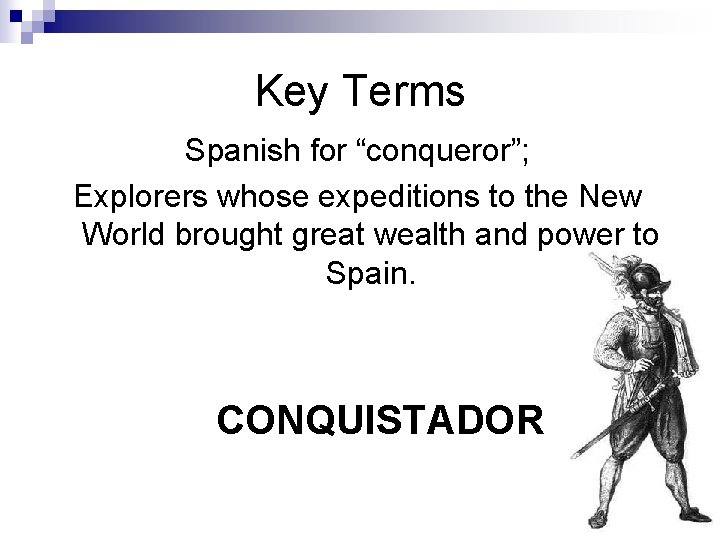 Key Terms

Spanish for “conqueror”;

Explorers whose expeditions to the New World brought great wealth and power to Spain.

CONQUISTADOR